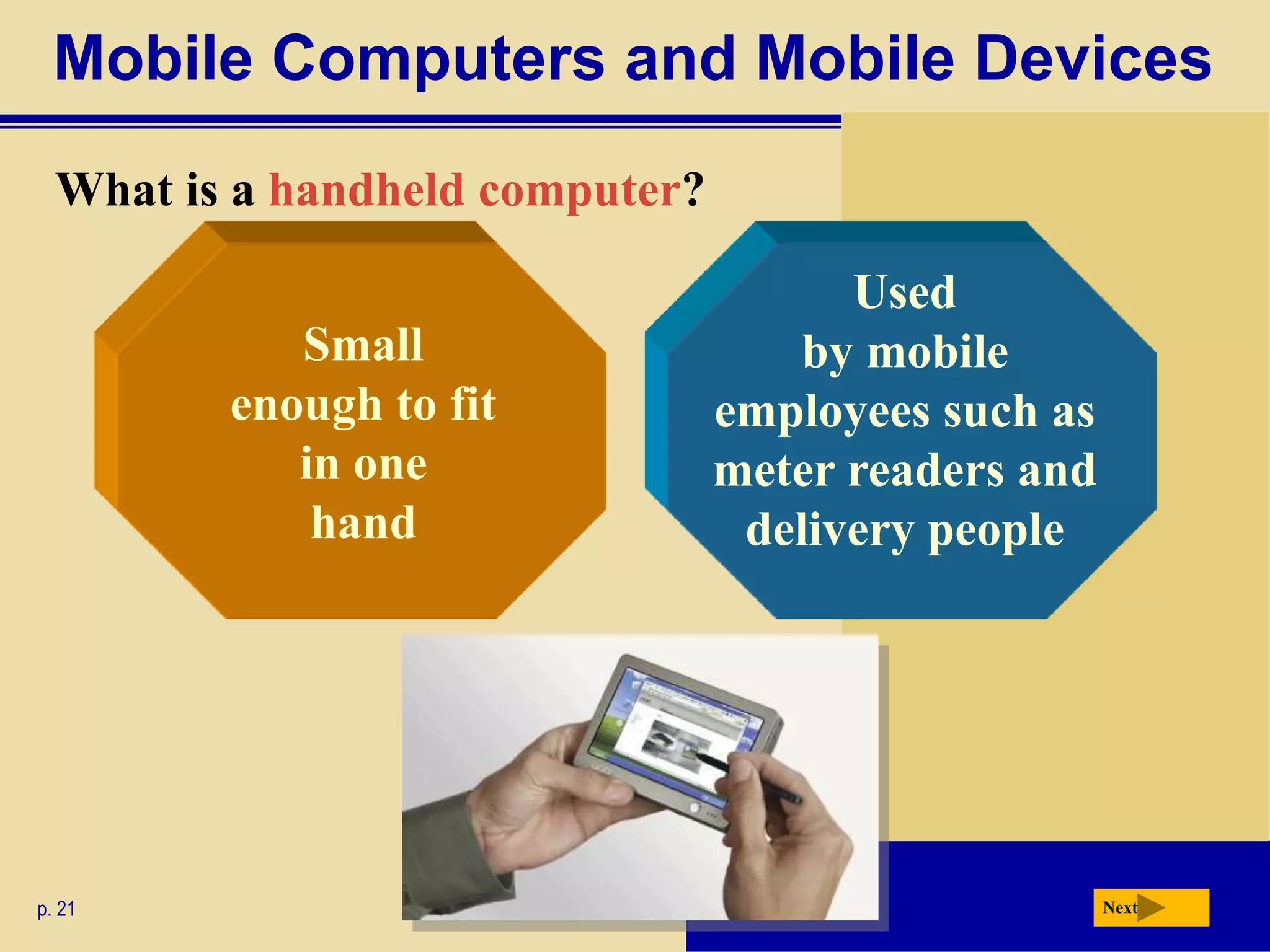 Mobile Computers and Mobile Devices

What is a handheld computer?

Small enough to fit in one hand

Used by mobile employees such as meter readers and delivery people

p. 21

Next